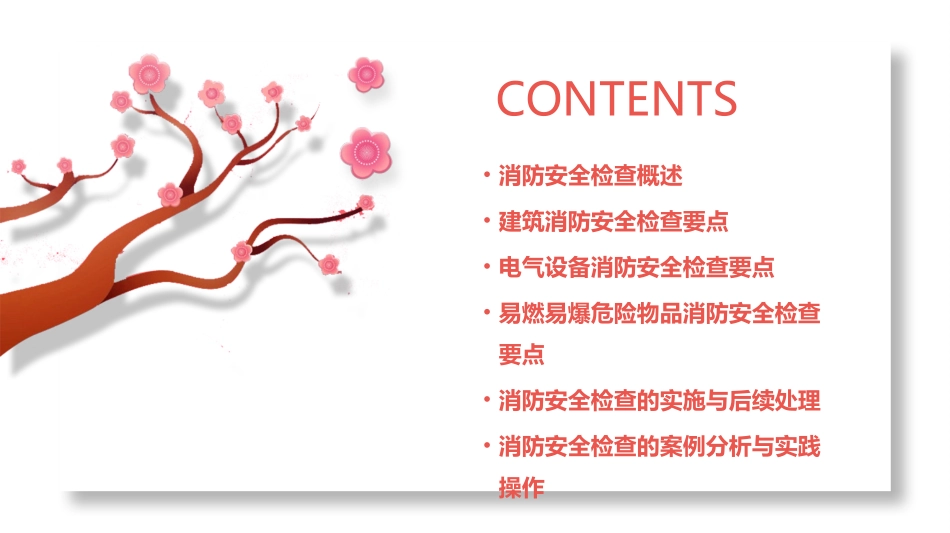 CONTENTS

• 消防安全检查概述

• 建筑消防安全检查要点

• 电气设备消防安全检查要点

• 易燃易爆危险物品消防安全检查要点

• 消防安全检查的实施与后续处理

• 消防安全检查的案例分析与实践操作